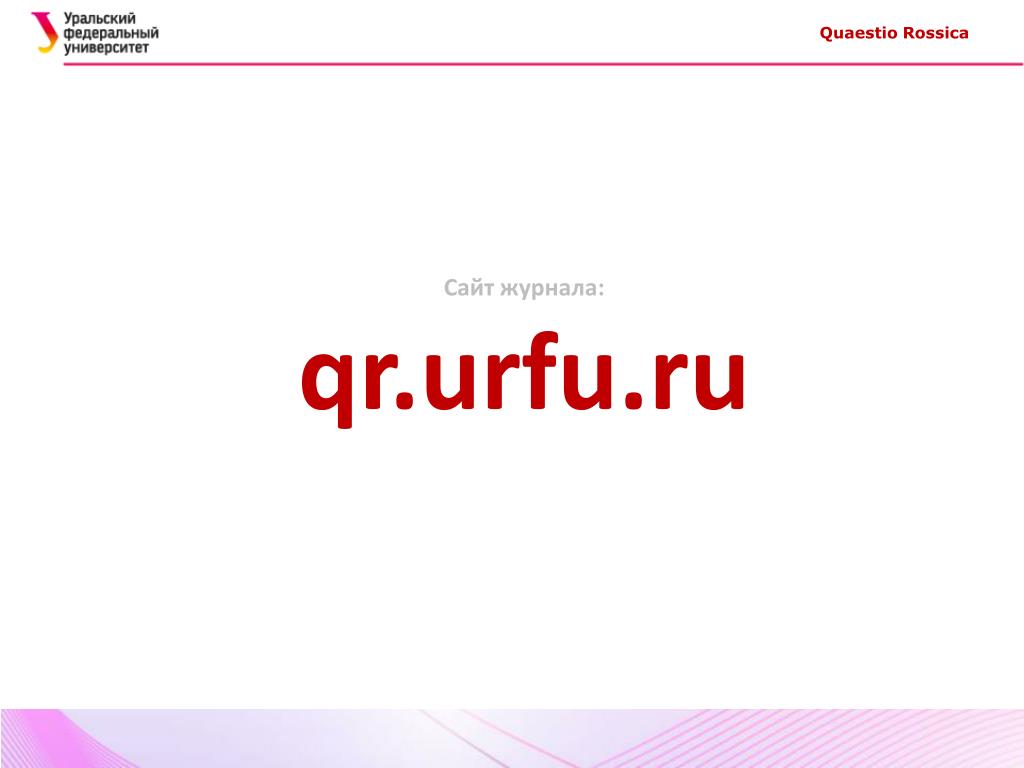 Уральский федеральный университет

Quaestio Rossica

Сайт журнала:

qr.urfu.ru